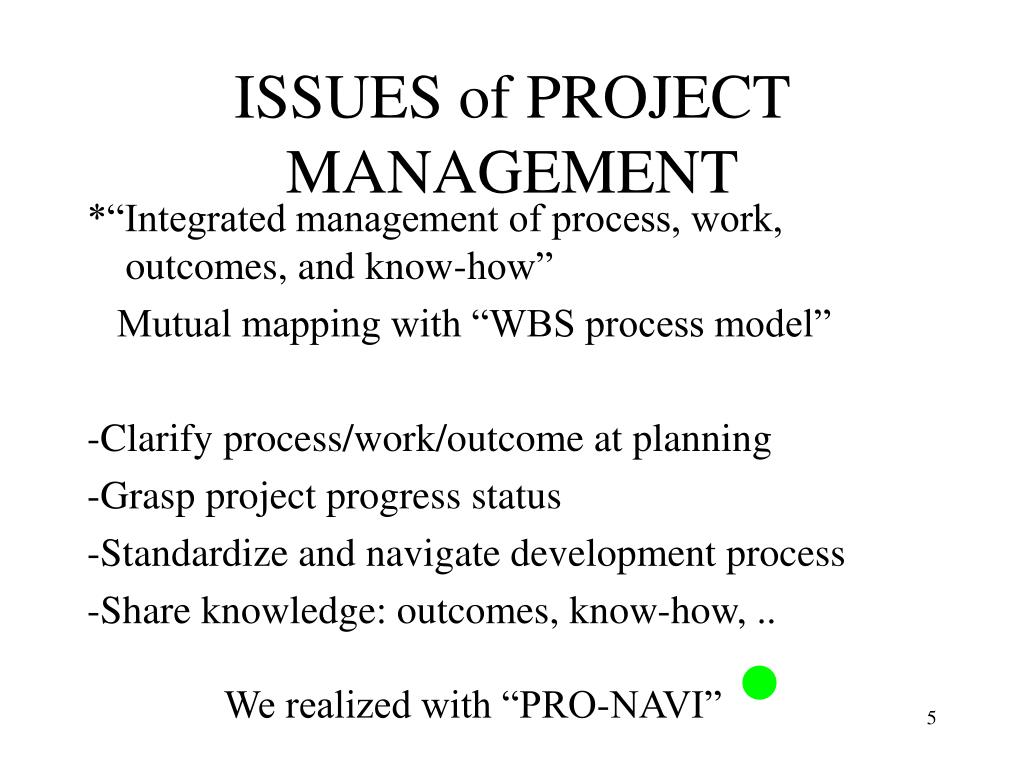 ISSUES of PROJECT MANAGEMENT

*“Integrated management of process, work, outcomes, and know-how”

Mutual mapping with “WBS process model”

-Clarify process/work/outcome at planning

-Grasp project progress status

-Standardize and navigate development process

-Share knowledge: outcomes, know-how, ..

We realized with “PRO-NAVI”

5